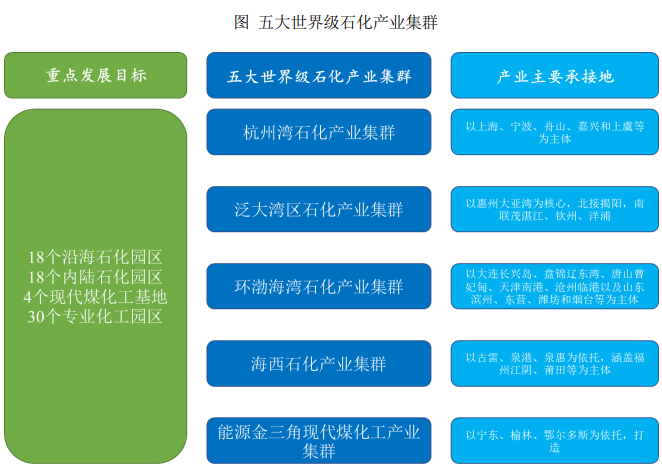 图 五大世界级石化产业集群

重点发展目标

18个沿海石化园区
18个内陆石化园区
4个现代煤化工基地
30个专业化工园区

五大世界级石化产业集群

杭州湾石化产业集群

泛大湾区石化产业集群

环渤海湾石化产业集群

海西石化产业集群

能源金三角现代煤化工产业集群

产业主要承接地

以上海、宁波、舟山、嘉兴和上虞等为主体

以惠州大亚湾为核心，北接揭阳，南联茂湛江、钦州、洋浦

以大连长兴岛、盘锦辽东湾、唐山曹妃甸、天津南港、沧州临港以及山东滨州、东营、潍坊和烟台等为主体

以古雷、泉港、泉惠为依托，涵盖福州江阴、莆田等为主体

以宁东、榆林、鄂尔多斯为依托，打造